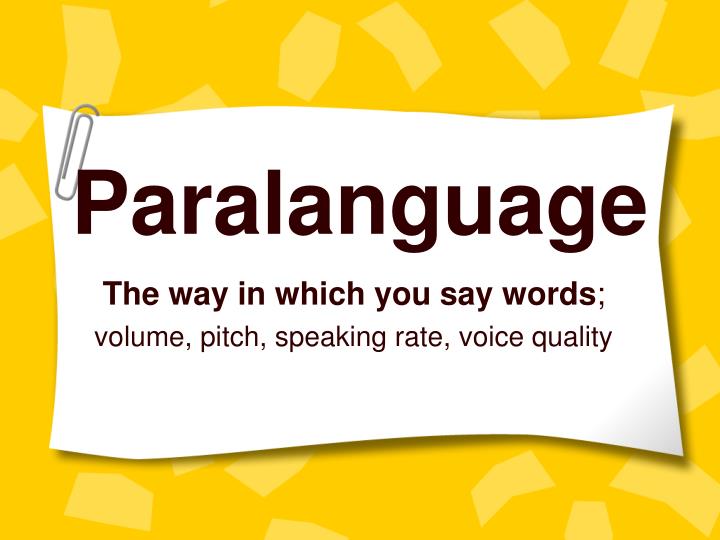 Paralanguage

The way in which you say words; volume, pitch, speaking rate, voice quality